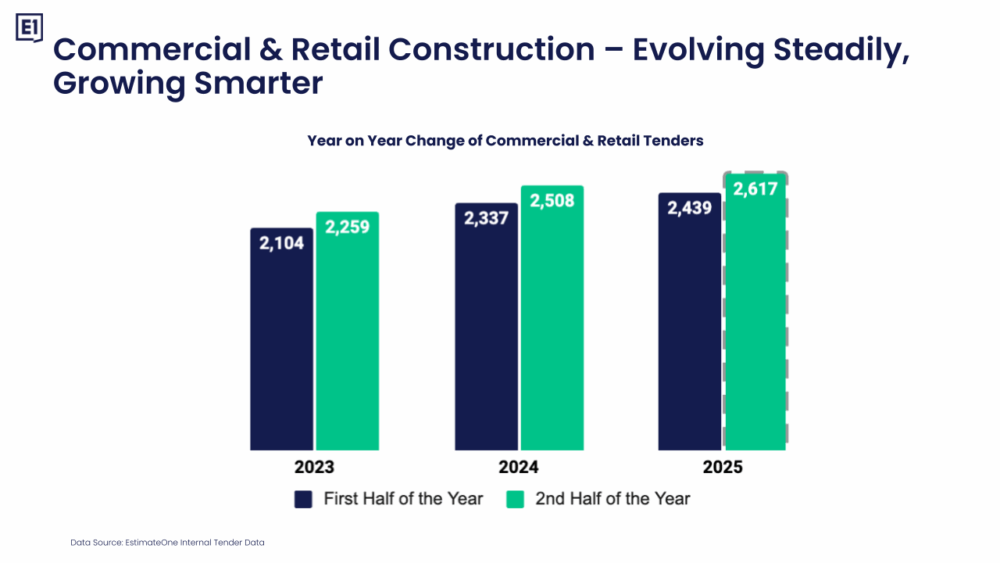 E1

Commercial & Retail Construction – Evolving Steadily, Growing Smarter

Year on Year Change of Commercial & Retail Tenders

2,104
2,259
2,337
2,508
2,439
2,617

2023
2024
2025

First Half of the Year
2nd Half of the Year

Data Source: EstimateOne Internal Tender Data